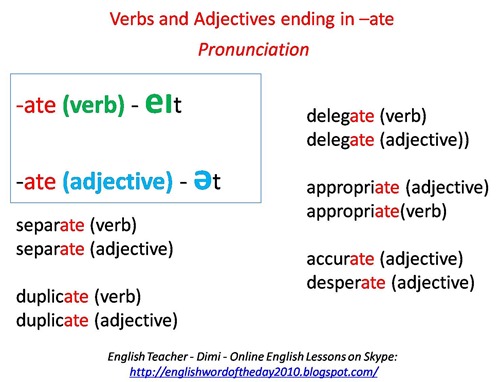 Verbs and Adjectives ending in –ate

Pronunciation

-ate (verb) - eɪt

-ate (adjective) - ət

separate (verb)
separate (adjective)

duplicate (verb)
duplicate (adjective)

delegate (verb)
delegate (adjective))

appropriate (adjective)
appropriate(verb)

accurate (adjective)
desperate (adjective)

English Teacher - Dimi - Online English Lessons on Skype:
http://englishwordoftheday2010.blogspot.com/